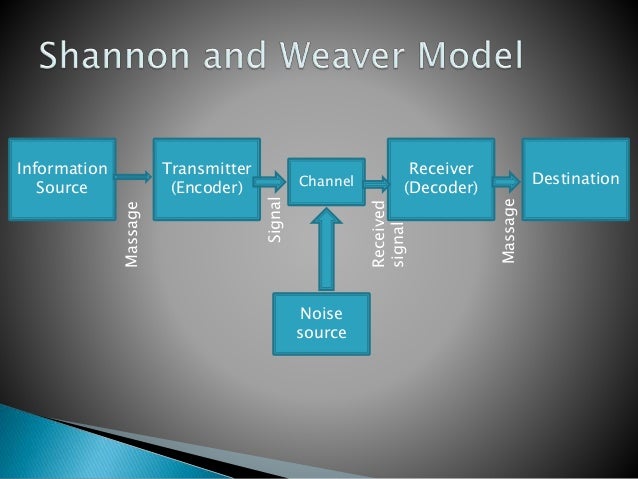 Shannon and Weaver Model

Information Source

Massage

Transmitter (Encoder)

Signal

Channel

Received signal

Receiver (Decoder)

Massage

Destination

Noise source